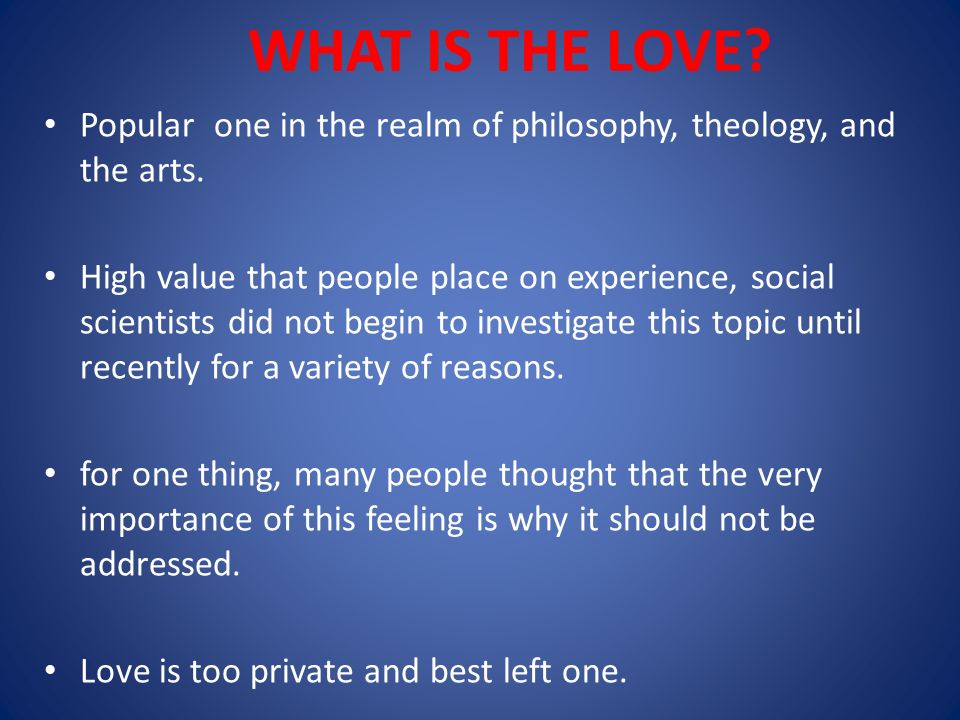 WHAT IS THE LOVE?

• Popular one in the realm of philosophy, theology, and the arts.

• High value that people place on experience, social scientists did not begin to investigate this topic until recently for a variety of reasons.

• for one thing, many people thought that the very importance of this feeling is why it should not be addressed.

• Love is too private and best left one.